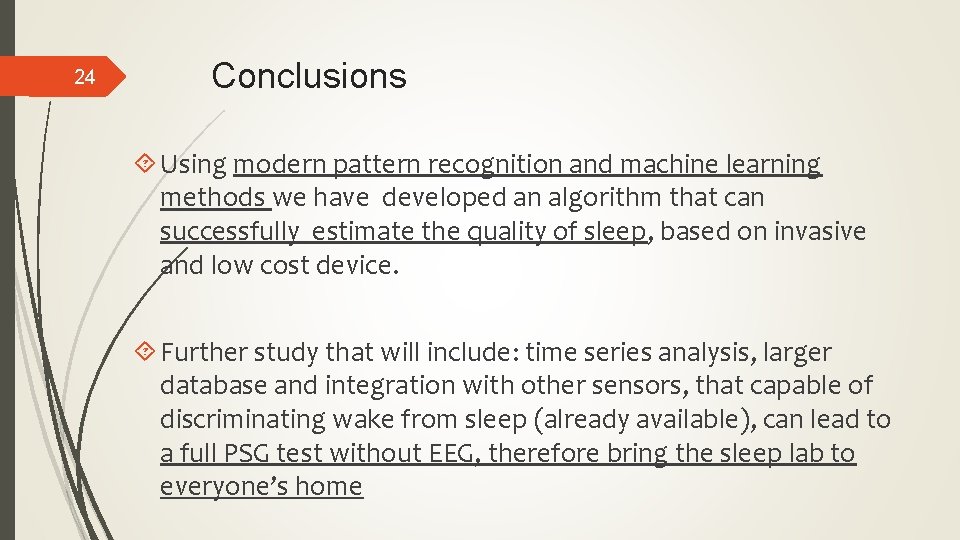 24

Conclusions

Using modern pattern recognition and machine learning methods we have developed an algorithm that can successfully estimate the quality of sleep, based on invasive and low cost device.

Further study that will include: time series analysis, larger database and integration with other sensors, that capable of discriminating wake from sleep (already available), can lead to a full PSG test without EEG, therefore bring the sleep lab to everyone's home